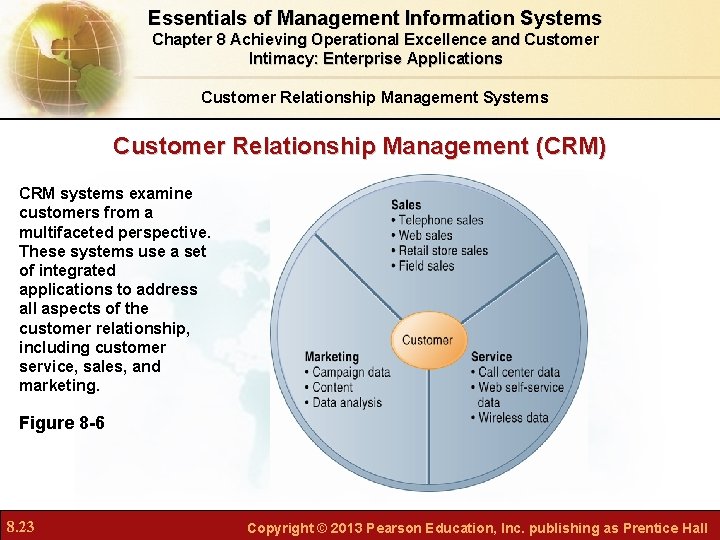 Essentials of Management Information Systems
Chapter 8 Achieving Operational Excellence and Customer Intimacy: Enterprise Applications

Customer Relationship Management Systems

Customer Relationship Management (CRM)

CRM systems examine customers from a multifaceted perspective. These systems use a set of integrated applications to address all aspects of the customer relationship, including customer service, sales, and marketing.

Figure 8-6

Sales
• Telephone sales
• Web sales
• Retail store sales
• Field sales

Customer

Marketing
• Campaign data
• Content
• Data analysis

Service
• Call center data
• Web self-service data
• Wireless data

8.23

Copyright © 2013 Pearson Education, Inc. publishing as Prentice Hall